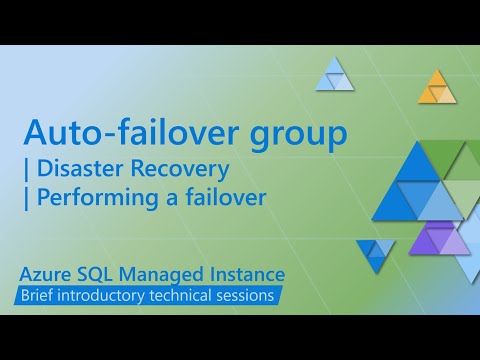 Auto-failover group
| Disaster Recovery
| Performing a failover

Azure SQL Managed Instance
Brief introductory technical sessions